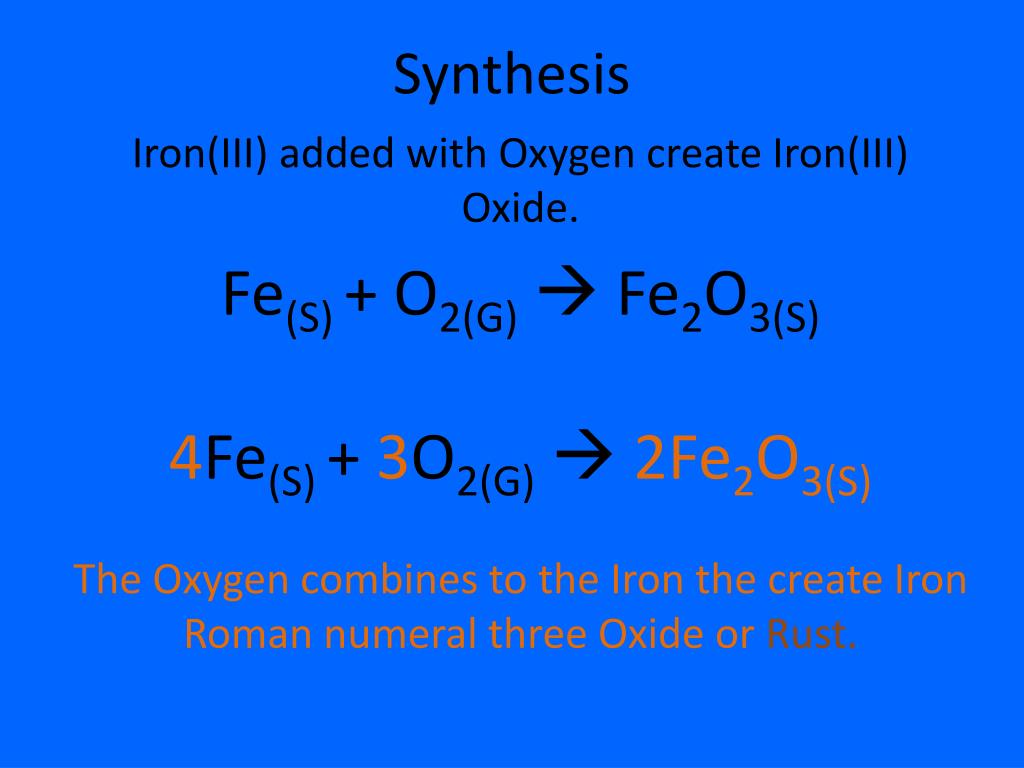 Synthesis

Iron(III) added with Oxygen create Iron(III) Oxide.

$Fe_{(S)} + O_{2(G)} \rightarrow Fe_2O_{3(S)}$

$4Fe_{(S)} + 3O_{2(G)} \rightarrow 2Fe_2O_{3(S)}$

The Oxygen combines to the Iron the create Iron Roman numeral three Oxide or Rust.